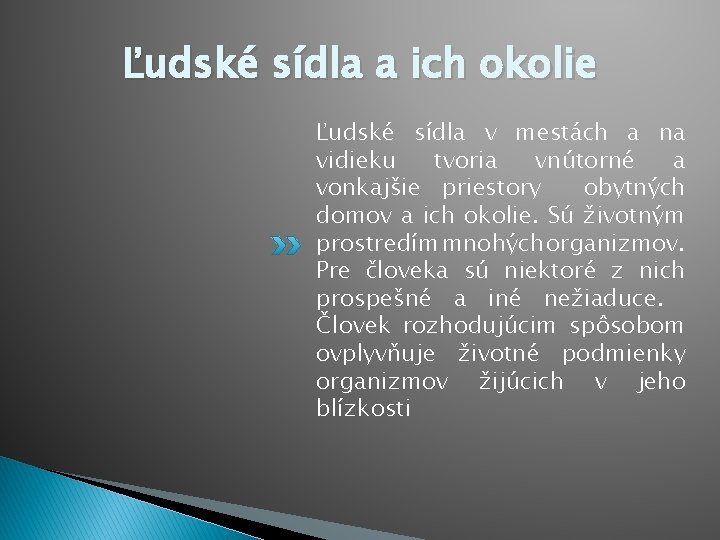 Ľudské sídla a ich okolie

Ľudské sídla v mestách a na vidieku tvoria vnútorné a vonkajšie priestory obytných domov a ich okolie. Sú životným prostredím mnohých organizmov. Pre človeka sú niektoré z nich prospešné a iné nežiaduce. Človek rozhodujúcim spôsobom ovplyvňuje životné podmienky organizmov žijúcich v jeho blízkosti